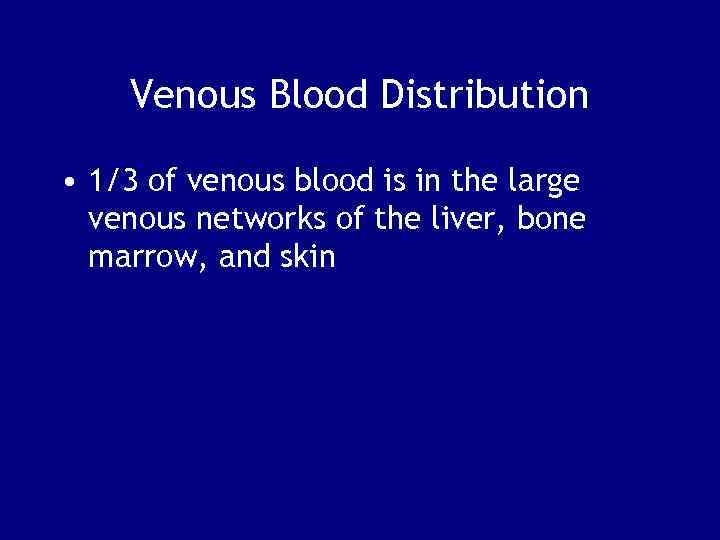 Venous Blood Distribution

• 1/3 of venous blood is in the large venous networks of the liver, bone marrow, and skin